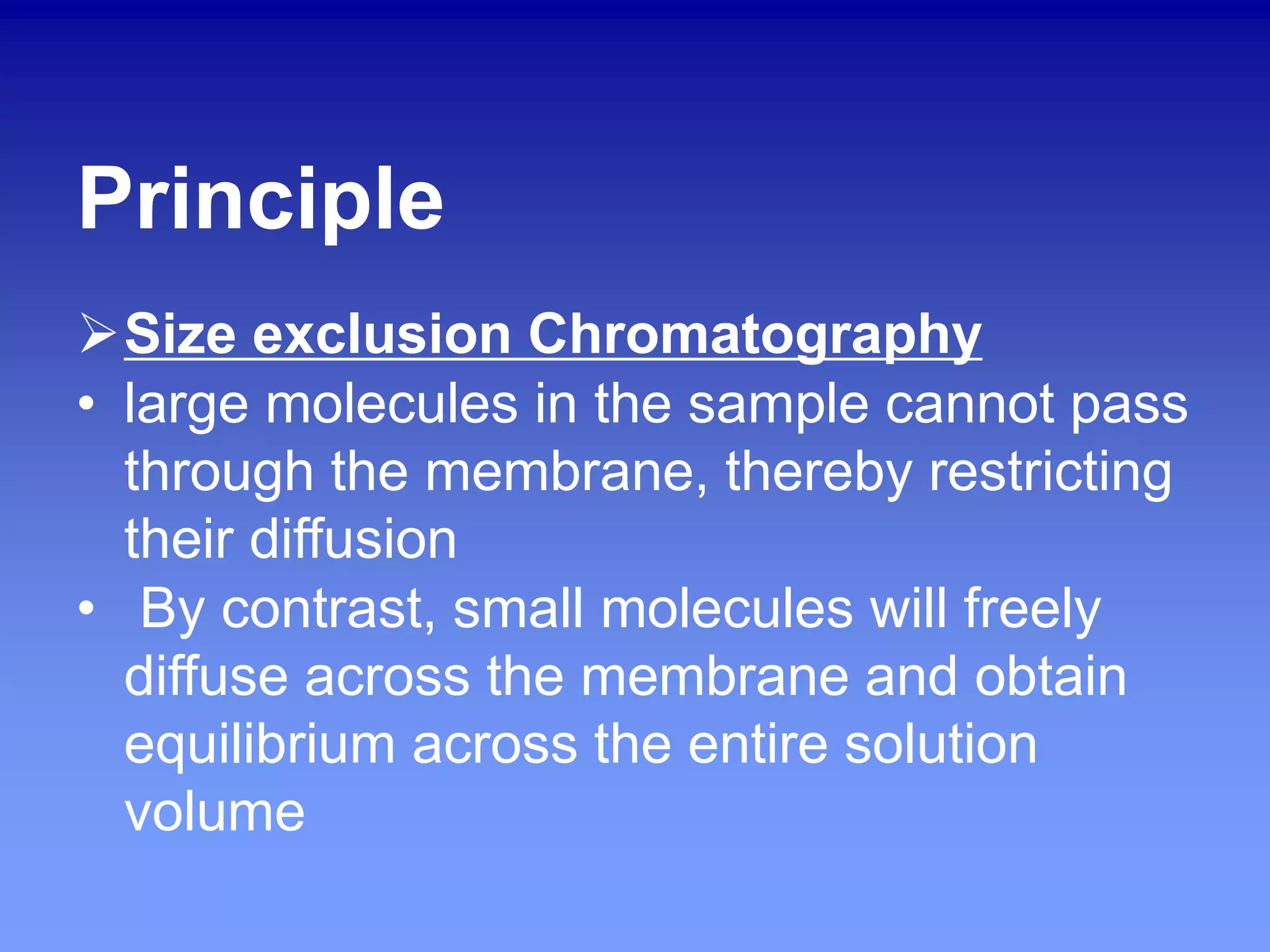 Principle

➢ Size exclusion Chromatography

• large molecules in the sample cannot pass through the membrane, thereby restricting their diffusion

• By contrast, small molecules will freely diffuse across the membrane and obtain equilibrium across the entire solution volume